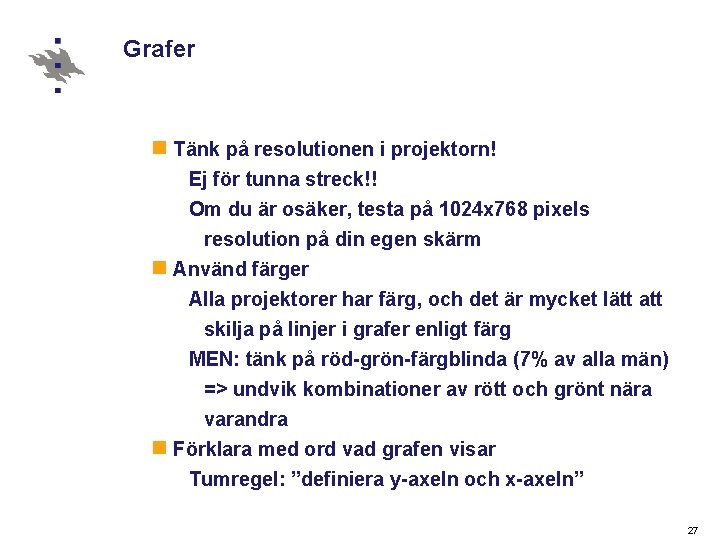 Grafer

Tänk på resolutionen i projektorn!

Ej för tunna streck!!

Om du är osäker, testa på 1024x768 pixels resolution på din egen skärm

Använd färger

Alla projektorer har färg, och det är mycket lätt att skilja på linjer i grafer enligt färg

MEN: tänk på röd-grön-färgblinda (7% av alla män) => undvik kombinationer av rött och grönt nära varandra

Förklara med ord vad grafen visar

Tumregel: ”definiera y-axeln och x-axeln”

27